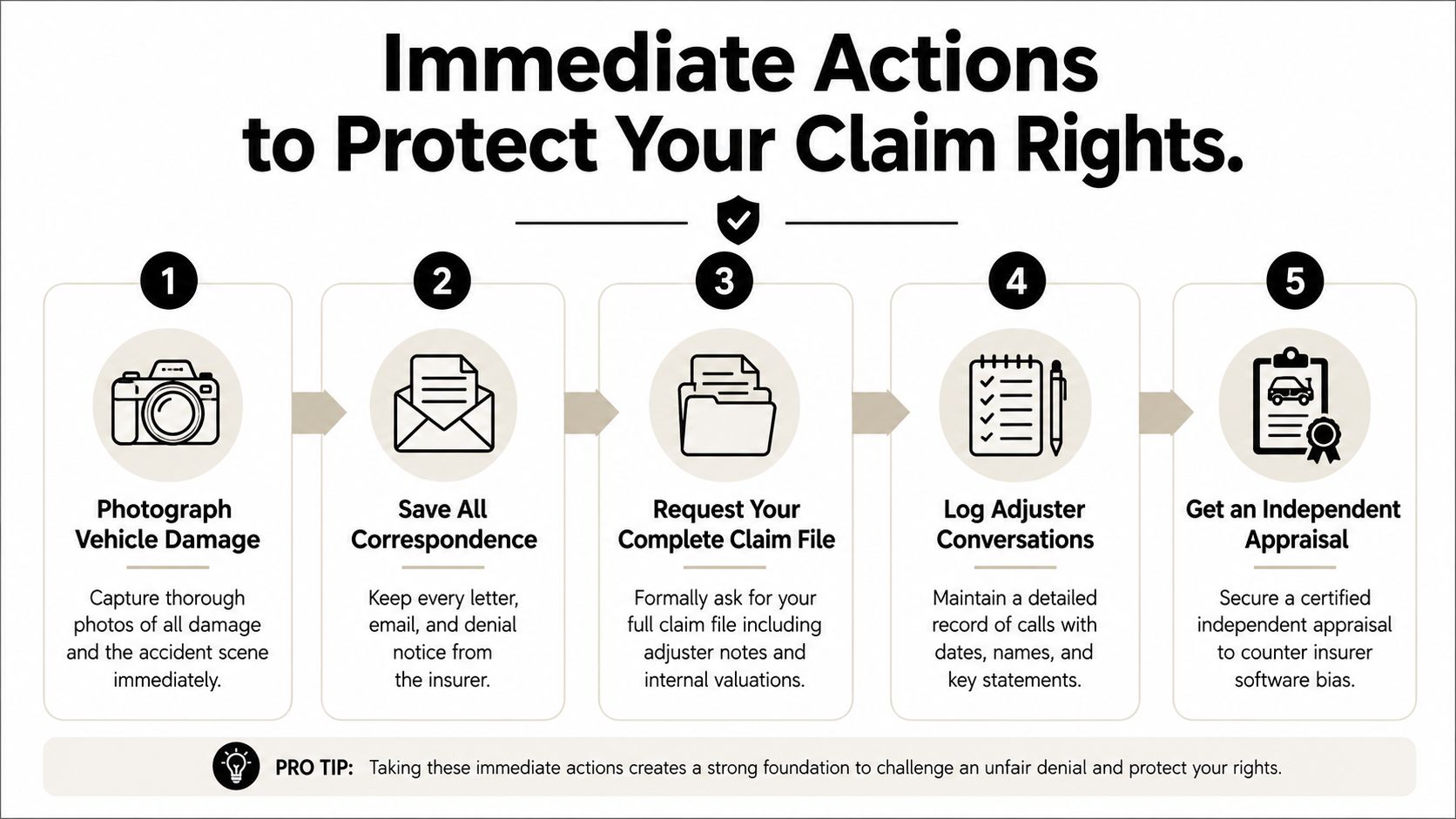 Immediate Actions to Protect Your Claim Rights.

1

Photograph Vehicle Damage

Capture thorough photos of all damage and the accident scene immediately.

2

Save All Correspondence

Keep every letter, email, and denial notice from the insurer.

3

Request Your Complete Claim File

Formally ask for your full claim file including adjuster notes and internal valuations.

4

Log Adjuster Conversations

Maintain a detailed record of calls with dates, names, and key statements.

5

Get an Independent Appraisal

Secure a certified independent appraisal to counter insurer software bias.

PRO TIP: Taking these immediate actions creates a strong foundation to challenge an unfair denial and protect your rights.